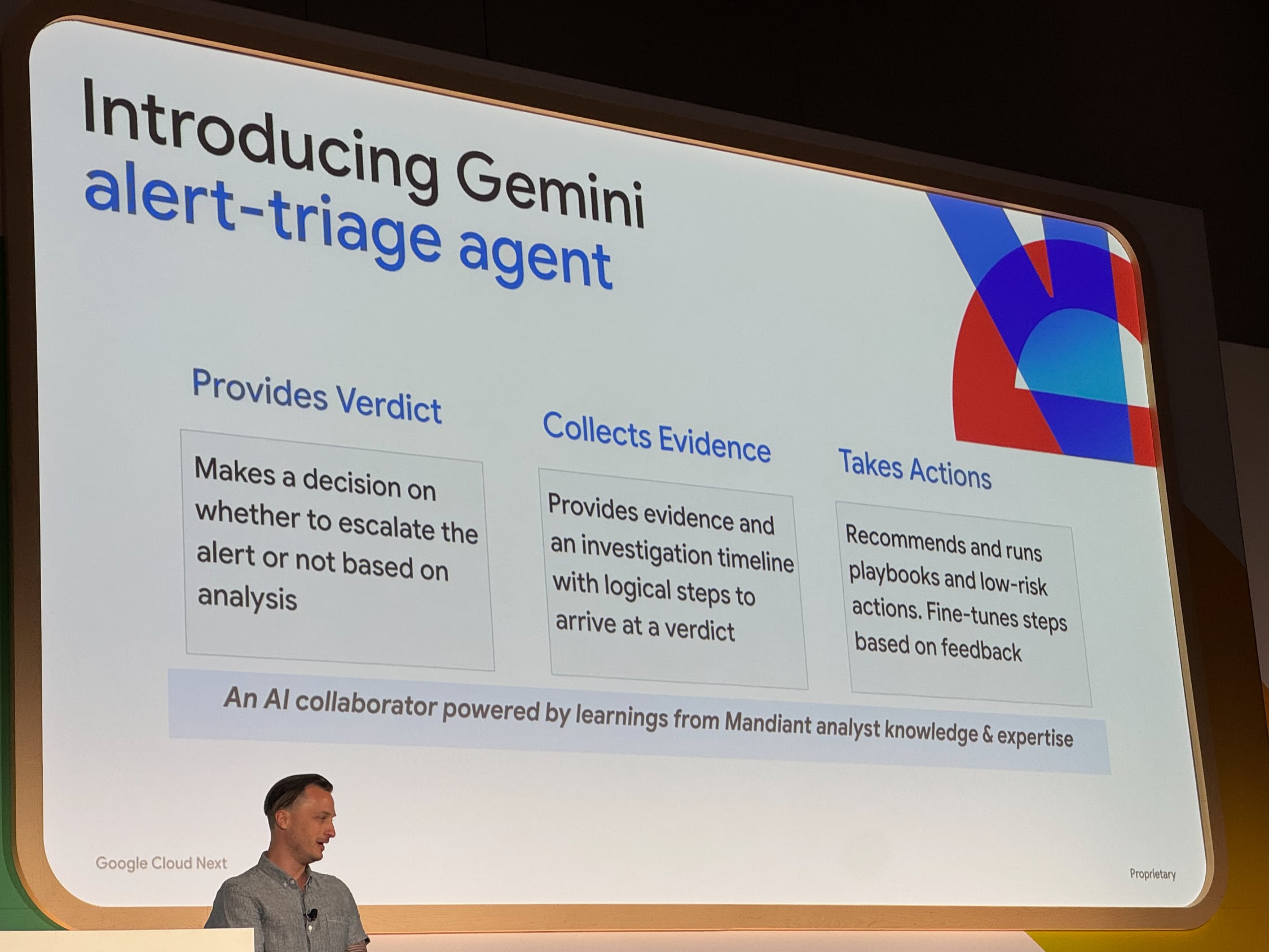 Introducing Gemini
alert-triage agent

Provides Verdict

Makes a decision on whether to escalate the alert or not based on analysis

Collects Evidence

Provides evidence and an investigation timeline with logical steps to arrive at a verdict

Takes Actions

Recommends and runs playbooks and low-risk actions. Fine-tunes steps based on feedback

An AI collaborator powered by learnings from Mandiant analyst knowledge & expertise

Google Cloud Next

Proprietary